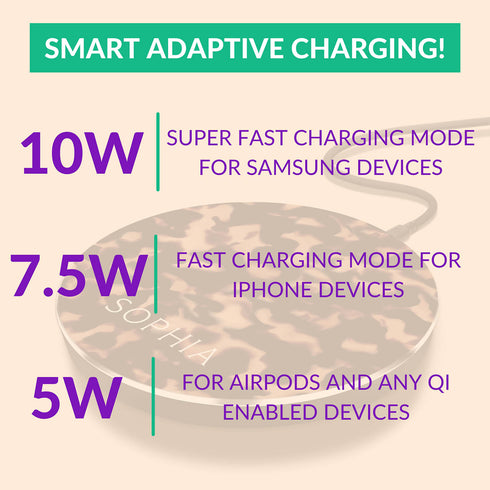 SMART ADAPTIVE CHARGING!

10W

SUPER FAST CHARGING MODE FOR SAMSUNG DEVICES

7.5W

FAST CHARGING MODE FOR IPHONE DEVICES

SOPHIA

5W

FOR AIRPODS AND ANY QI ENABLED DEVICES